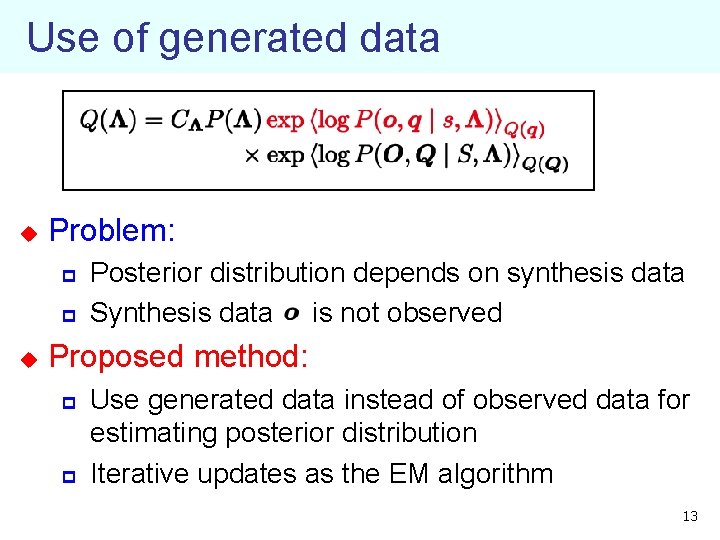 Use of generated data

$Q(\boldsymbol{\Lambda}) = C_{\boldsymbol{\Lambda}} P(\boldsymbol{\Lambda}) \exp \langle \log P(\boldsymbol{o}, \boldsymbol{q} \mid s, \boldsymbol{\Lambda}) \rangle_{Q(\boldsymbol{q})}$
$\times \exp \langle \log P(\boldsymbol{O}, \boldsymbol{Q} \mid S, \boldsymbol{\Lambda}) \rangle_{Q(\boldsymbol{Q})}$

Problem:
Posterior distribution depends on synthesis data
Synthesis data $\boldsymbol{o}$ is not observed

Proposed method:
Use generated data instead of observed data for estimating posterior distribution
Iterative updates as the EM algorithm

13